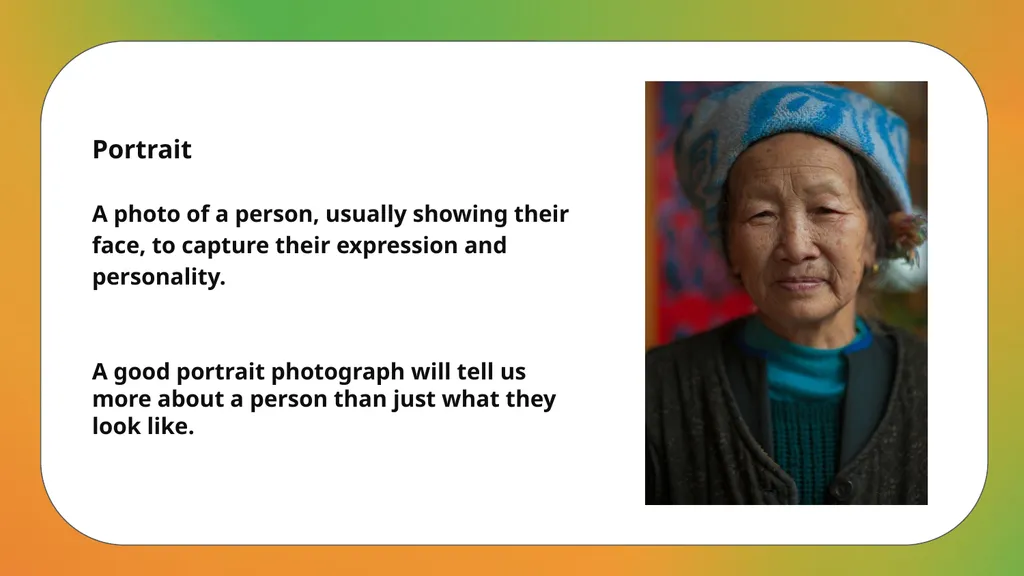 Portrait

A photo of a person, usually showing their face, to capture their expression and personality.

A good portrait photograph will tell us more about a person than just what they look like.